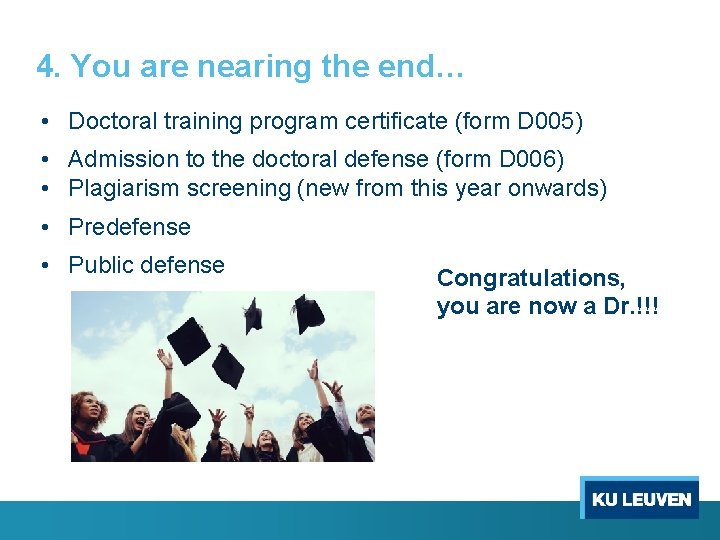 4. You are nearing the end…

• Doctoral training program certificate (form D005)
• Admission to the doctoral defense (form D006)
• Plagiarism screening (new from this year onwards)
• Predefense
• Public defense

Congratulations, you are now a Dr.!!!

KU LEUVEN